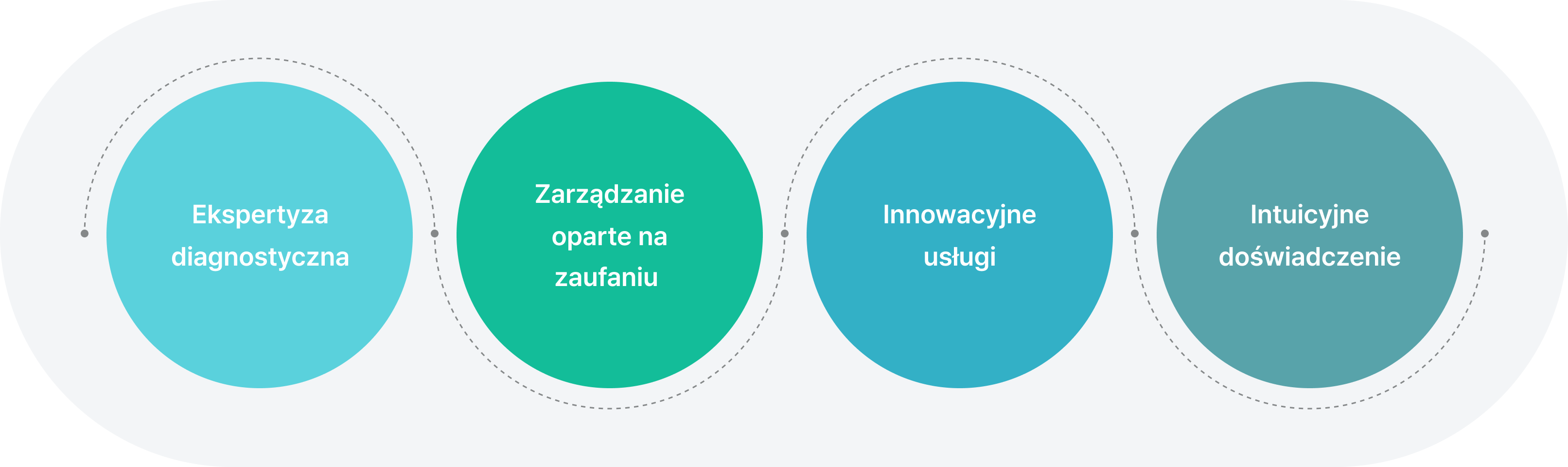 Ekspertyza diagnostyczna

Zarządzanie oparte na zaufaniu

Innowacyjne usługi

Intuicyjne doświadczenie